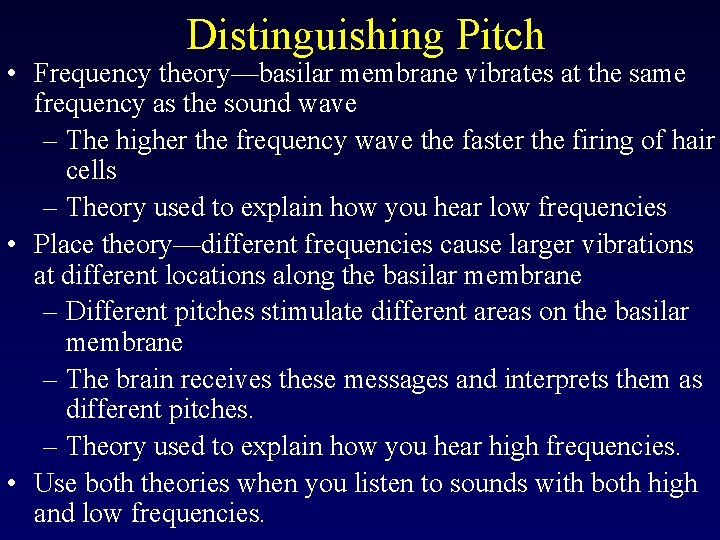 Distinguishing Pitch

• Frequency theory—basilar membrane vibrates at the same frequency as the sound wave
  – The higher the frequency wave the faster the firing of hair cells
  – Theory used to explain how you hear low frequencies
• Place theory—different frequencies cause larger vibrations at different locations along the basilar membrane
  – Different pitches stimulate different areas on the basilar membrane
  – The brain receives these messages and interprets them as different pitches.
  – Theory used to explain how you hear high frequencies.
• Use both theories when you listen to sounds with both high and low frequencies.